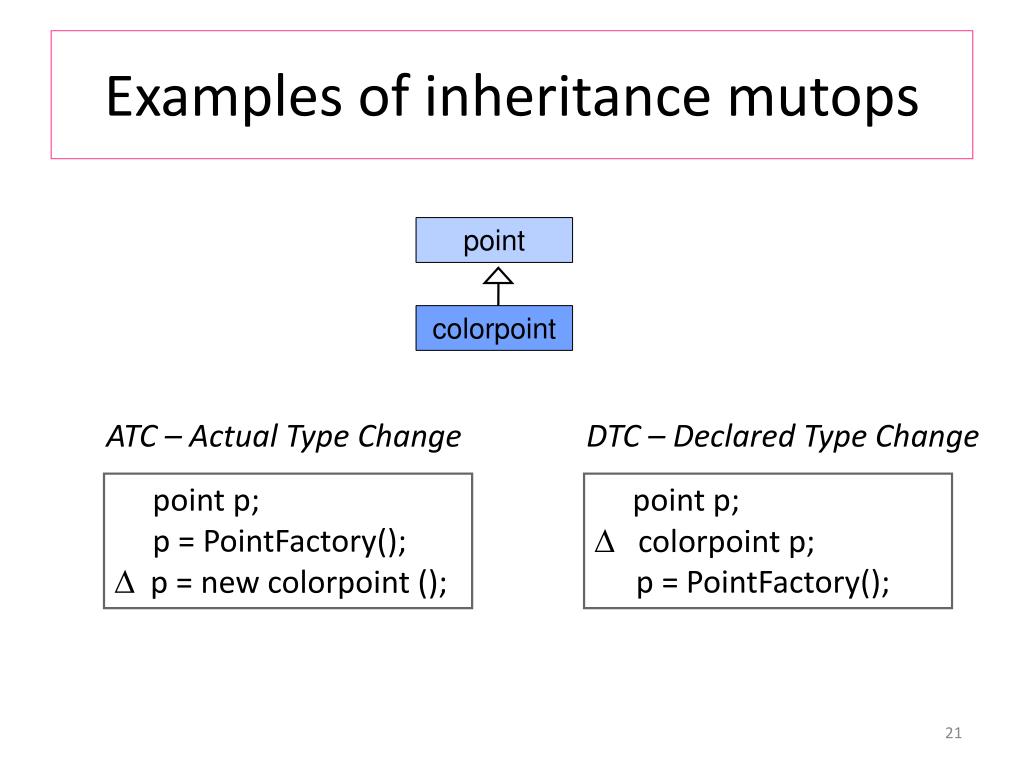 Examples of inheritance mutops

point

colorpoint

ATC – Actual Type Change

point p;
p = PointFactory();
$\Delta$ p = new colorpoint ();

DTC – Declared Type Change

point p;
$\Delta$ colorpoint p;
p = PointFactory();

21